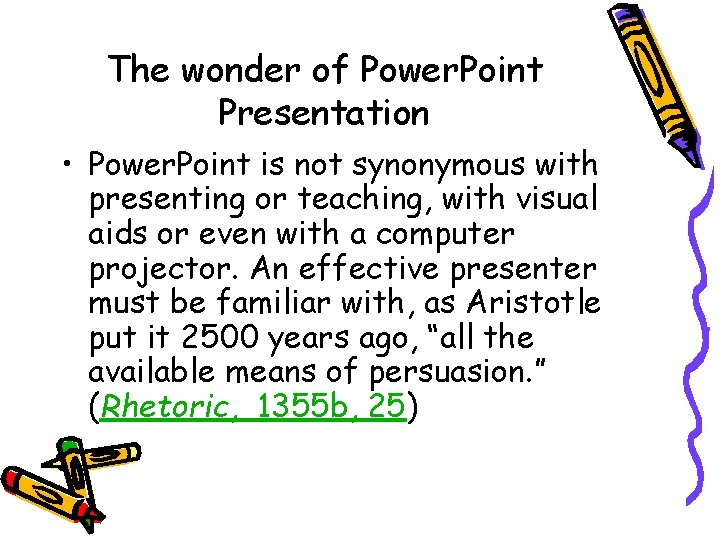 The wonder of PowerPoint Presentation

• PowerPoint is not synonymous with presenting or teaching, with visual aids or even with a computer projector. An effective presenter must be familiar with, as Aristotle put it 2500 years ago, “all the available means of persuasion.” (Rhetoric, 1355b, 25)